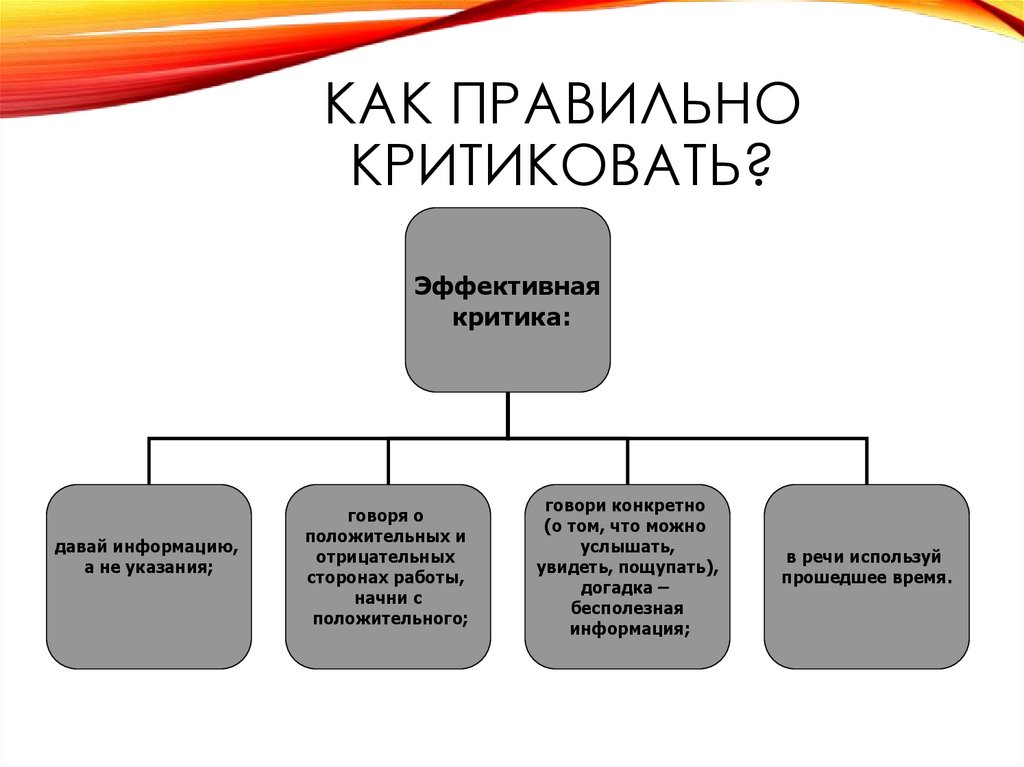 КАК ПРАВИЛЬНО КРИТИКОВАТЬ?

Эффективная критика:

давай информацию, а не указания;

говоря о положительных и отрицательных сторонах работы, начни с положительного;

говори конкретно (о том, что можно услышать, увидеть, пощупать), догадка – бесполезная информация;

в речи используй прошедшее время.